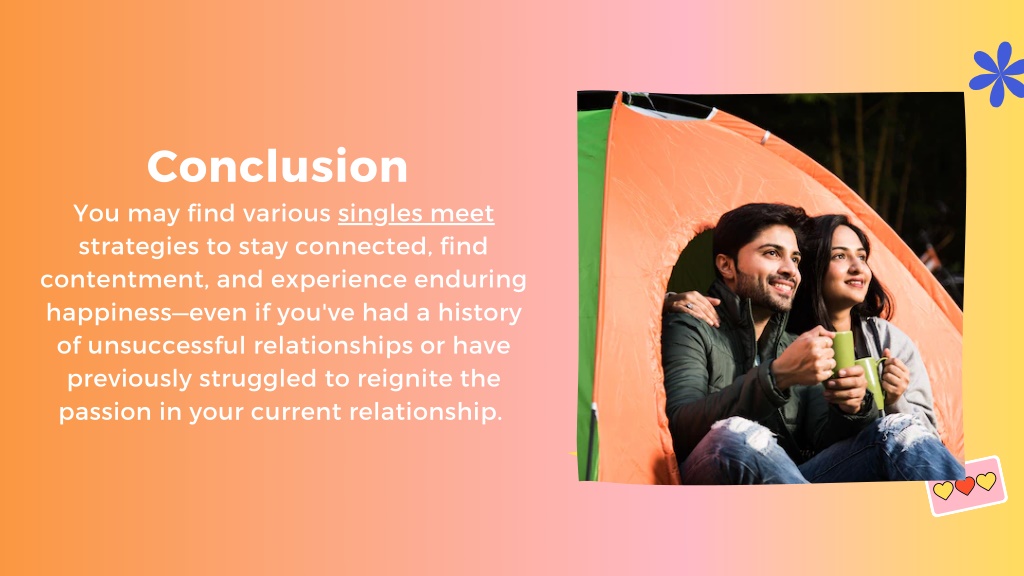 Conclusion

You may find various singles meet strategies to stay connected, find contentment, and experience enduring happiness—even if you've had a history of unsuccessful relationships or have previously struggled to reignite the passion in your current relationship.